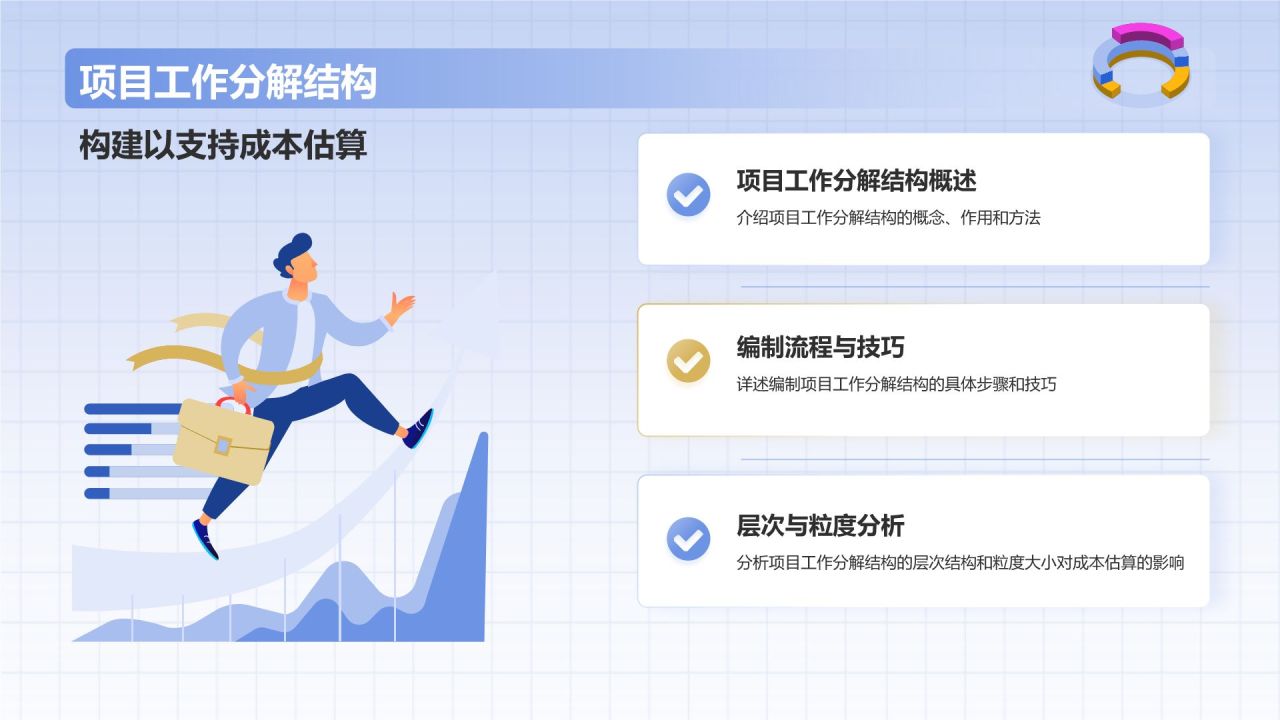 项目工作分解结构

构建以支持成本估算

项目工作分解结构概述

介绍项目工作分解结构的概念、作用和方法

编制流程与技巧

详述编制项目工作分解结构的具体步骤和技巧

层次与粒度分析

分析项目工作分解结构的层次结构和粒度大小对成本估算的影响